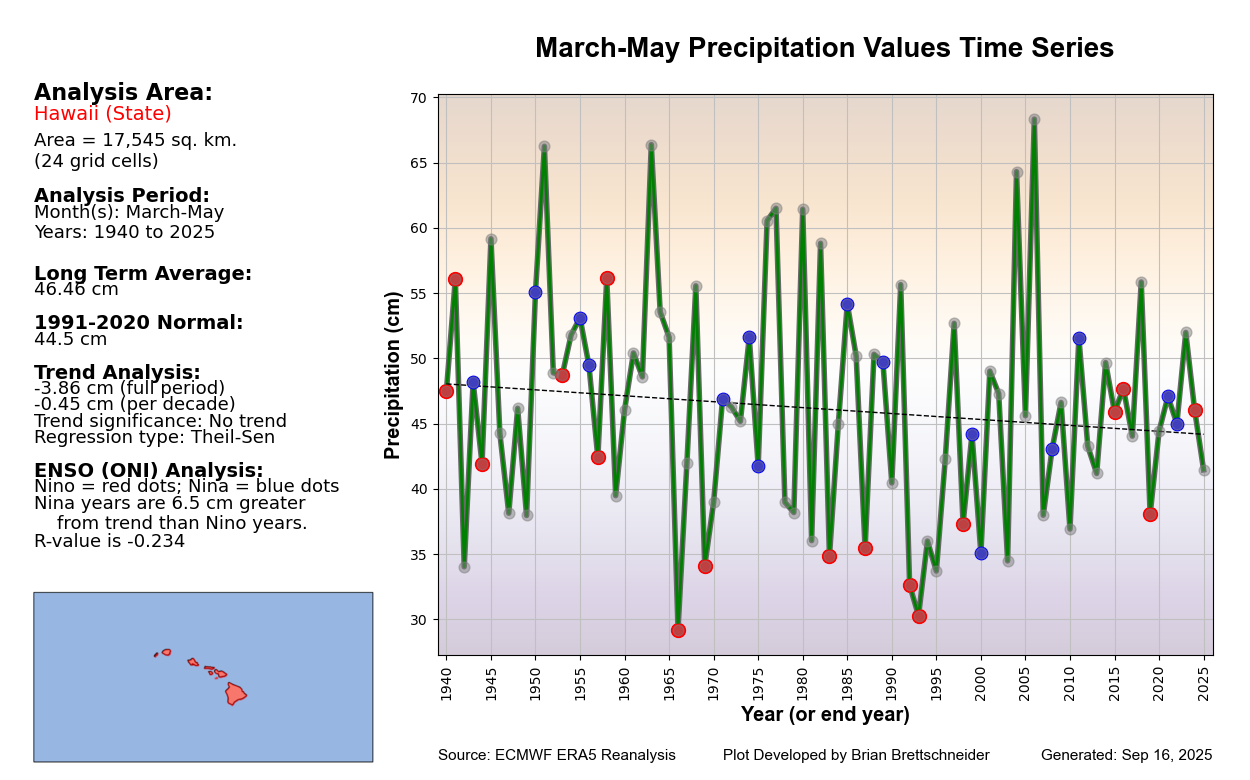 March-May Precipitation Values Time Series

Analysis Area:
Hawaii (State)
Area = 17,545 sq. km.
(24 grid cells)

Analysis Period:
Month(s): March-May
Years: 1940 to 2025

Long Term Average:
46.46 cm

1991-2020 Normal:
44.5 cm

Trend Analysis:
-3.86 cm (full period)
-0.45 cm (per decade)
Trend significance: No trend
Regression type: Theil-Sen

ENSO (ONI) Analysis:
Nino = red dots; Nina = blue dots
Nina years are 6.5 cm greater from trend than Nino years.
R-value is -0.234

Precipitation (cm)

70
65
60
55
50
45
40
35
30

1940 1945 1950 1955 1960 1965 1970 1975 1980 1985 1990 1995 2000 2005 2010 2015 2020 2025

Year (or end year)

Source: ECMWF ERA5 Reanalysis Plot Developed by Brian Brettschneider Generated: Sep 16, 2025